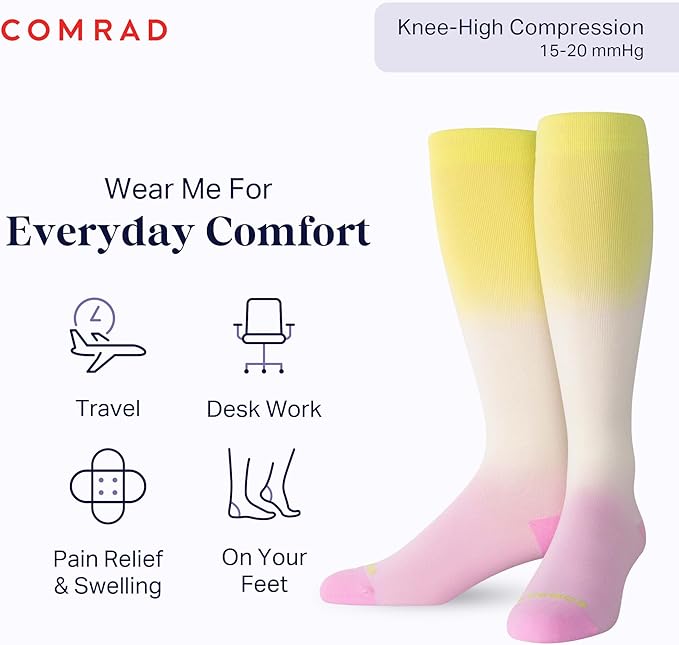 COMRAD

Knee-High Compression
15-20 mmHg

Wear Me For
Everyday Comfort

Travel

Desk Work

Pain Relief
& Swelling

On Your
Feet